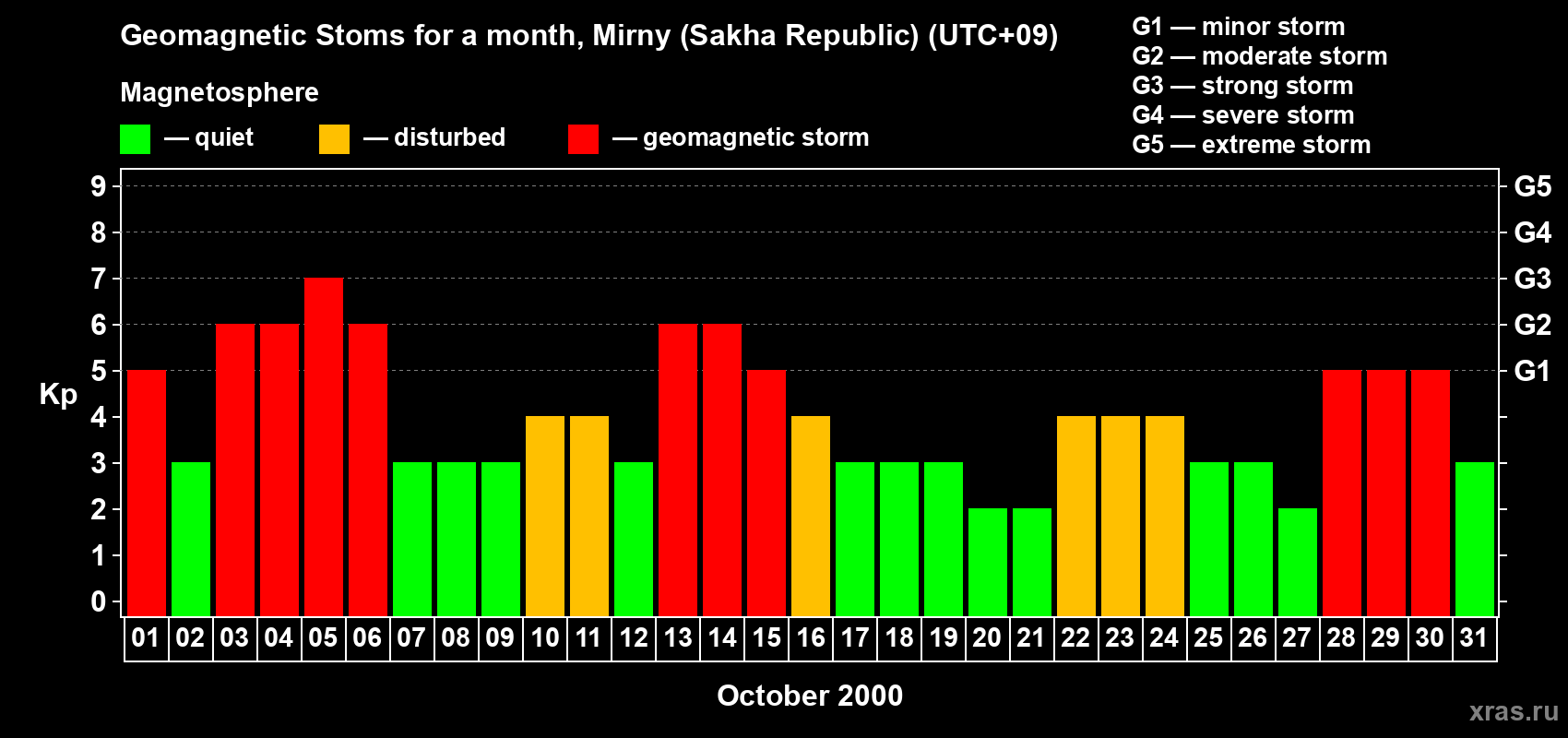 Geomagnetic Stoms for a month, Mirny (Sakha Republic) (UTC+09)

Magnetosphere

— quiet — disturbed — geomagnetic storm

G1 — minor storm
G2 — moderate storm
G3 — strong storm
G4 — severe storm
G5 — extreme storm

Kp

9
8
7
6
5
4
3
2
1
0

G5
G4
G3
G2
G1

01 02 03 04 05 06 07 08 09 10 11 12 13 14 15 16 17 18 19 20 21 22 23 24 25 26 27 28 29 30 31

October 2000

xras.ru